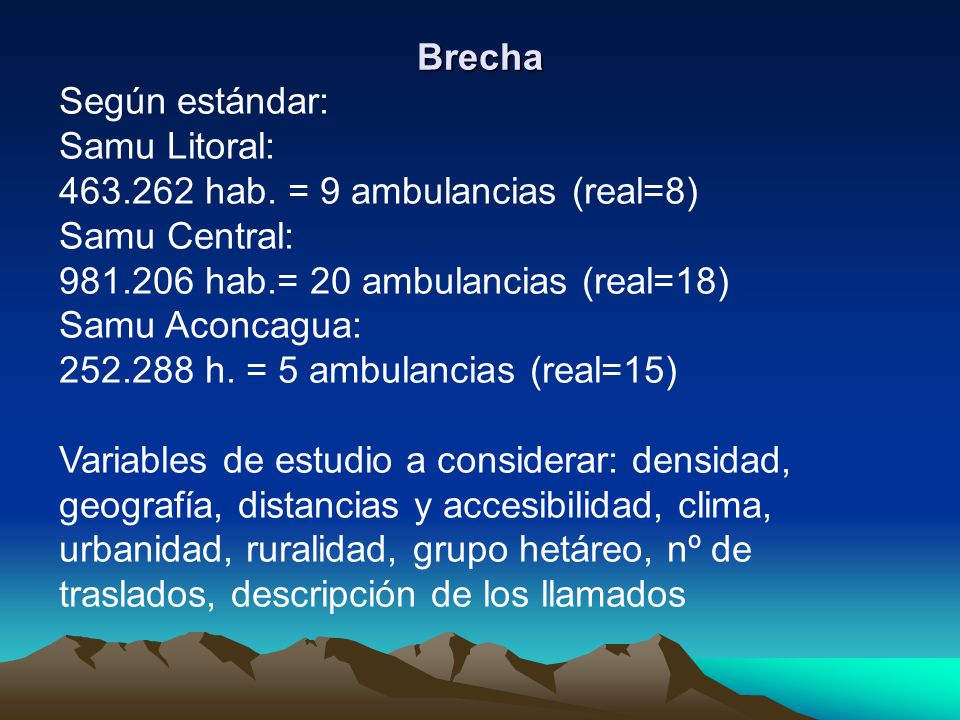 Brecha

Según estándar:
Samu Litoral:
463.262 hab. = 9 ambulancias (real=8)
Samu Central:
981.206 hab.= 20 ambulancias (real=18)
Samu Aconcagua:
252.288 h. = 5 ambulancias (real=15)

Variables de estudio a considerar: densidad, geografía, distancias y accesibilidad, clima, urbanidad, ruralidad, grupo hetáreo, nº de traslados, descripción de los llamados